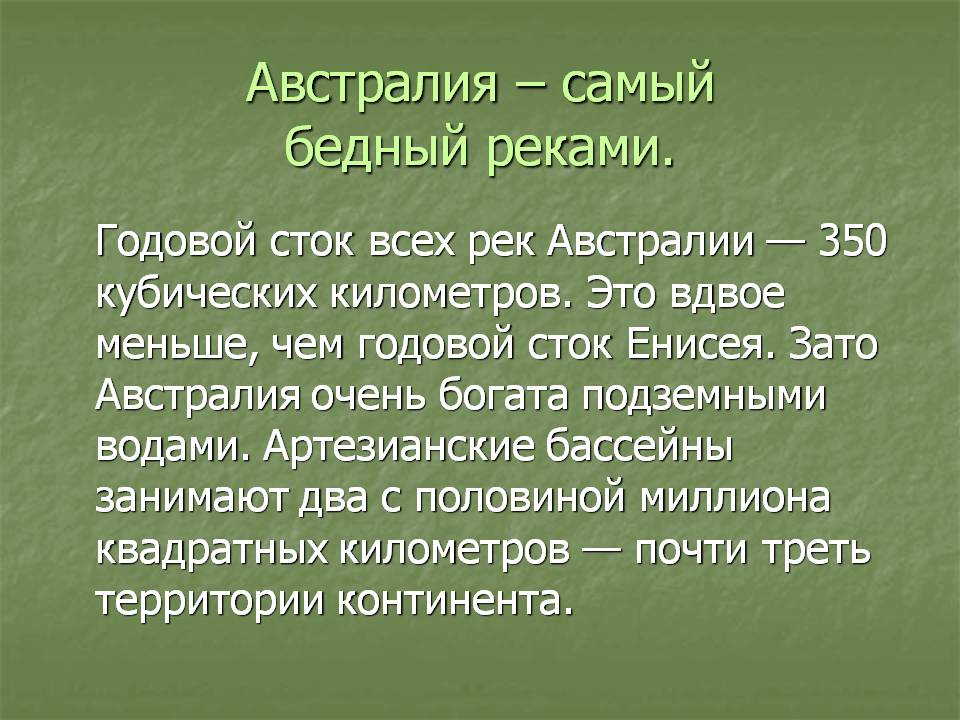 Австралия – самый бедный реками.

Годовой сток всех рек Австралии — 350 кубических километров. Это вдвое меньше, чем годовой сток Енисея. Зато Австралия очень богата подземными водами. Артезианские бассейны занимают два с половиной миллиона квадратных километров — почти треть территории континента.